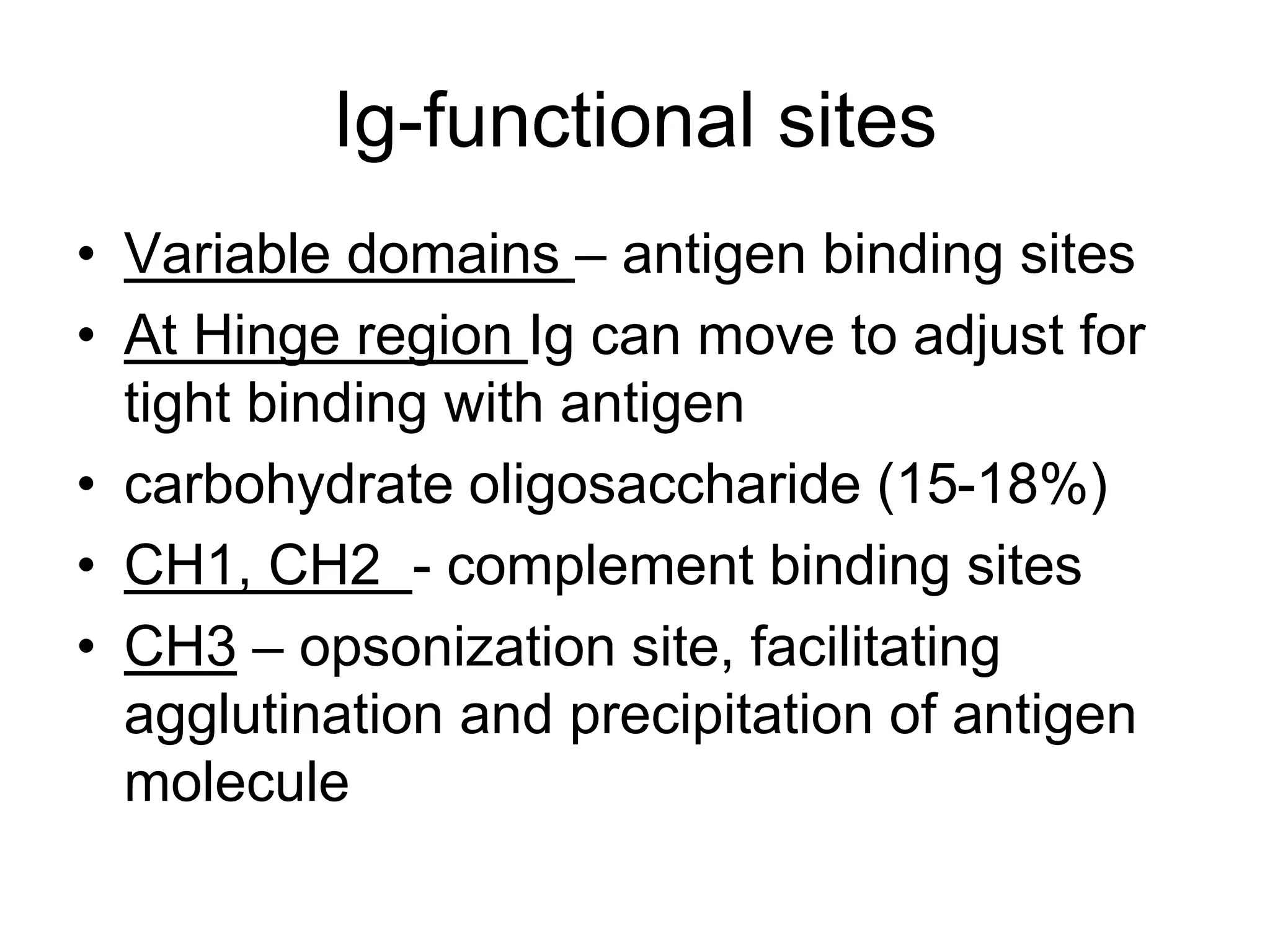 Ig-functional sites

• Variable domains – antigen binding sites
• At Hinge region Ig can move to adjust for tight binding with antigen
• carbohydrate oligosaccharide (15-18%)
• CH1, CH2 - complement binding sites
• CH3 – opsonization site, facilitating agglutination and precipitation of antigen molecule